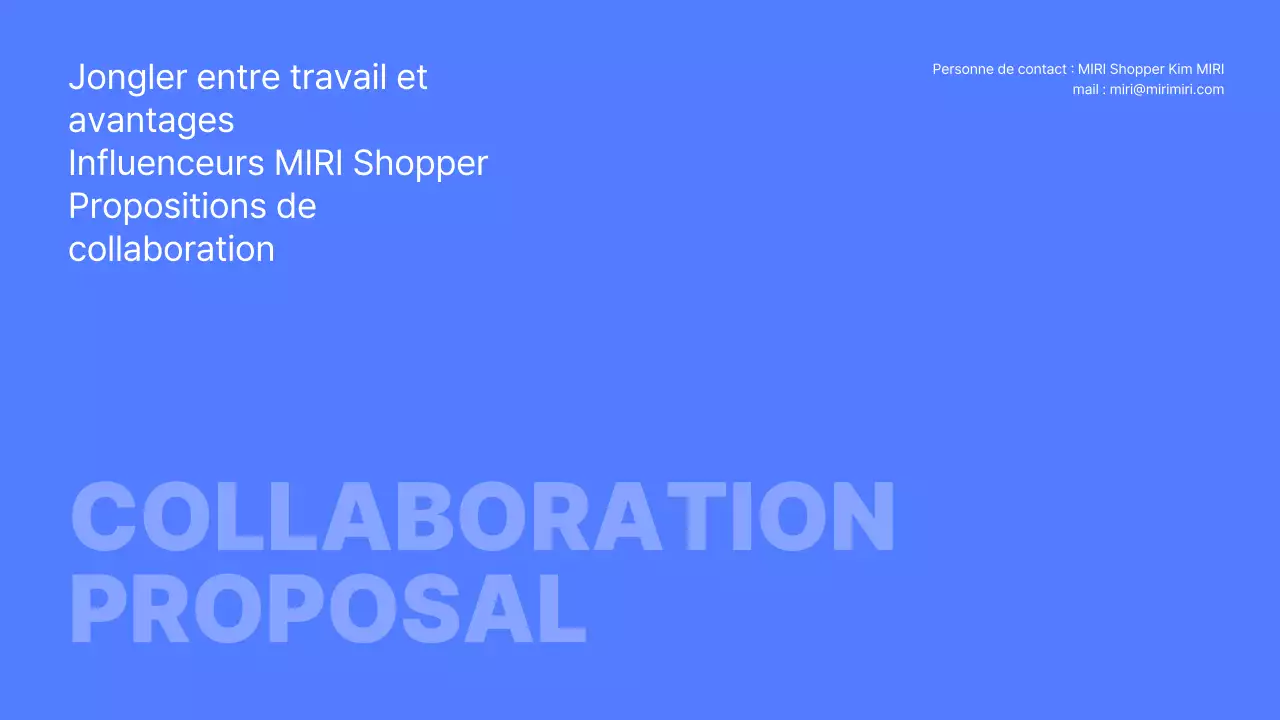 Jongler entre travail et avantages
Influenceurs MIRI Shopper
Propositions de collaboration

Personne de contact : MIRI Shopper Kim MIRI
mail : miri@mirimiri.com

COLLABORATION
PROPOSAL